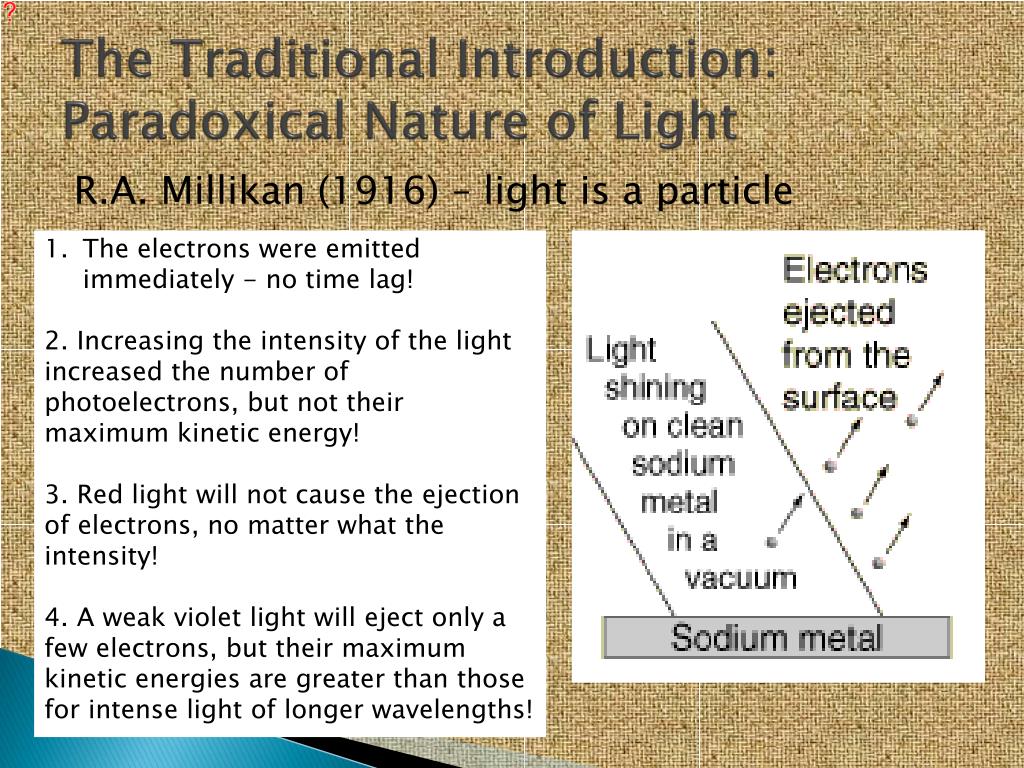 ?

The Traditional Introduction: Paradoxical Nature of Light

R.A. Millikan (1916) – light is a particle

1. The electrons were emitted immediately - no time lag!

2. Increasing the intensity of the light increased the number of photoelectrons, but not their maximum kinetic energy!

3. Red light will not cause the ejection of electrons, no matter what the intensity!

4. A weak violet light will eject only a few electrons, but their maximum kinetic energies are greater than those for intense light of longer wavelengths!

Light shining on clean sodium metal in a vacuum

Electrons ejected from the surface

Sodium metal